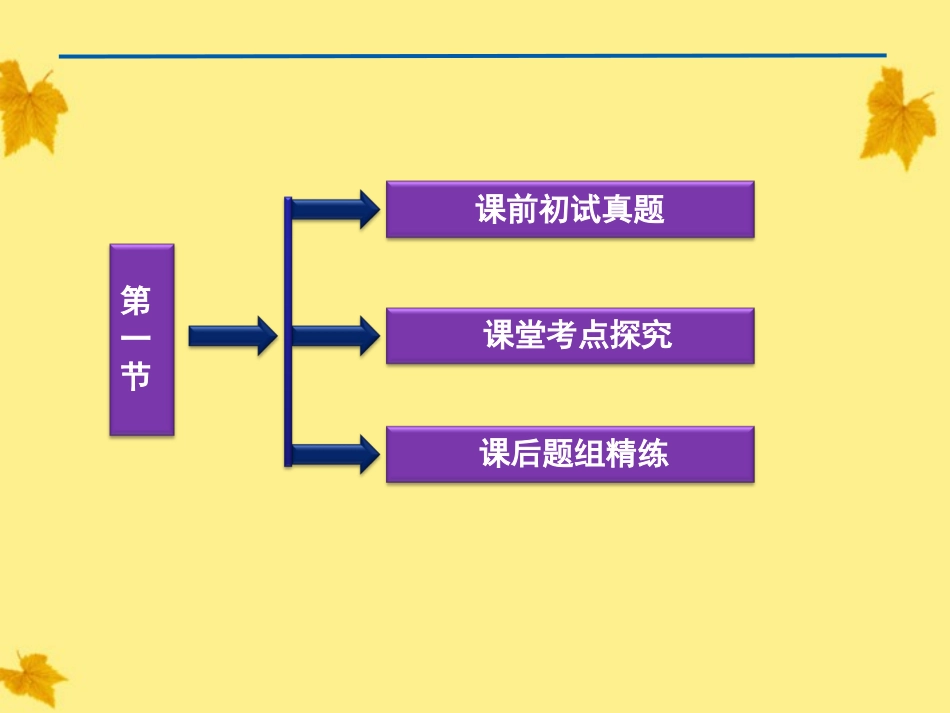 第一节

课前初试真题

课堂考点探究

课后题组精练